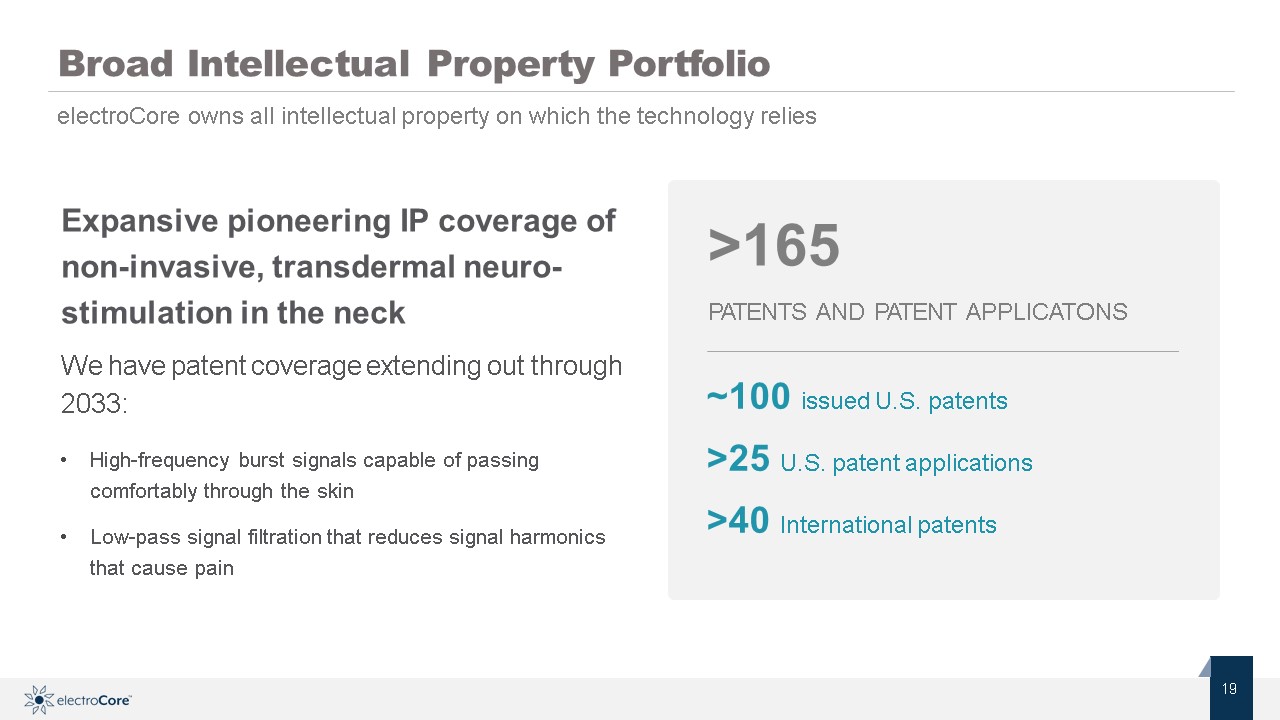 Broad Intellectual Property Portfolio

electroCore owns all intellectual property on which the technology relies

Expansive pioneering IP coverage of non-invasive, transdermal neuro-stimulation in the neck

We have patent coverage extending out through 2033:

• High-frequency burst signals capable of passing comfortably through the skin

• Low-pass signal filtration that reduces signal harmonics that cause pain

>165

PATENTS AND PATENT APPLICATONS

~100 issued U.S. patents

>25 U.S. patent applications

>40 International patents

electroCore™

19